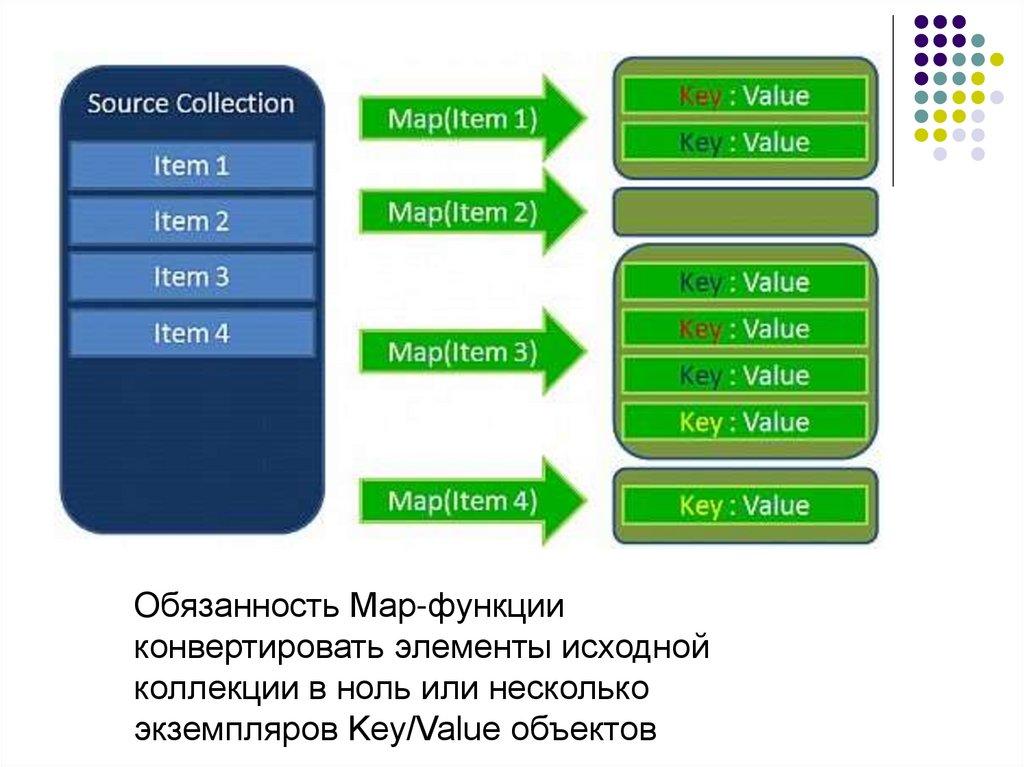 Source Collection

Item 1

Item 2

Item 3

Item 4

Map(Item 1)

Map(Item 2)

Map(Item 3)

Map(Item 4)

Key : Value

Key : Value

Key : Value

Key : Value

Key : Value

Key : Value

Key : Value

Обязанность Map-функции конвертировать элементы исходной коллекции в ноль или несколько экземпляров Key/Value объектов